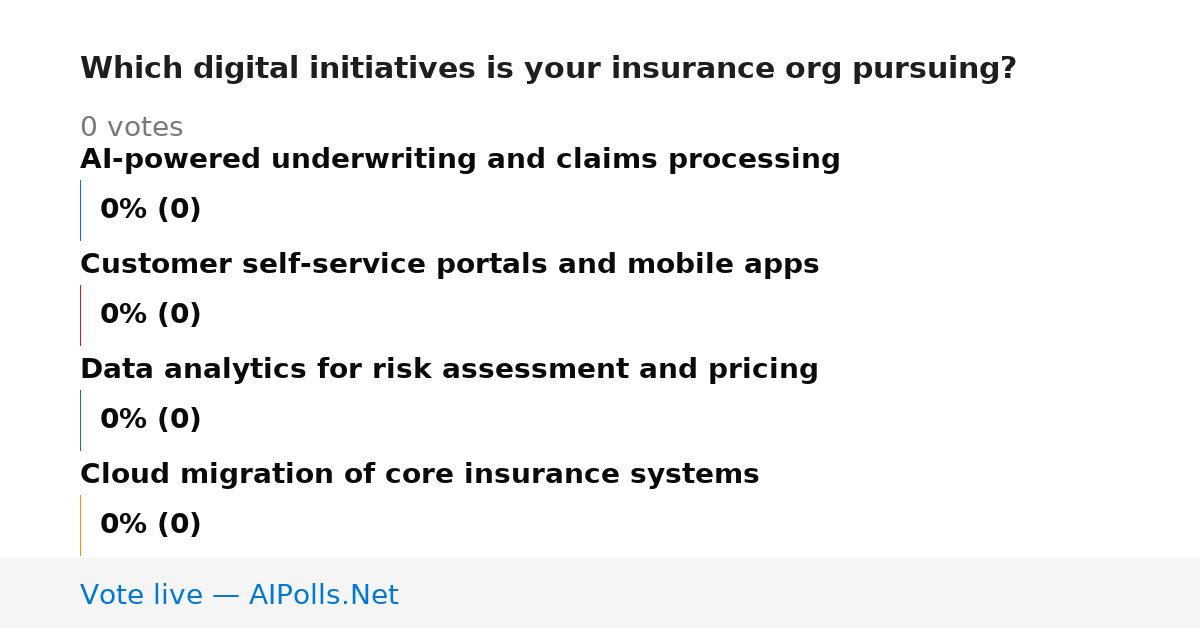 Which digital initiatives is your insurance org pursuing?

0 votes

AI-powered underwriting and claims processing

0% (0)

Customer self-service portals and mobile apps

0% (0)

Data analytics for risk assessment and pricing

0% (0)

Cloud migration of core insurance systems

0% (0)

Vote live — AIPolls.Net